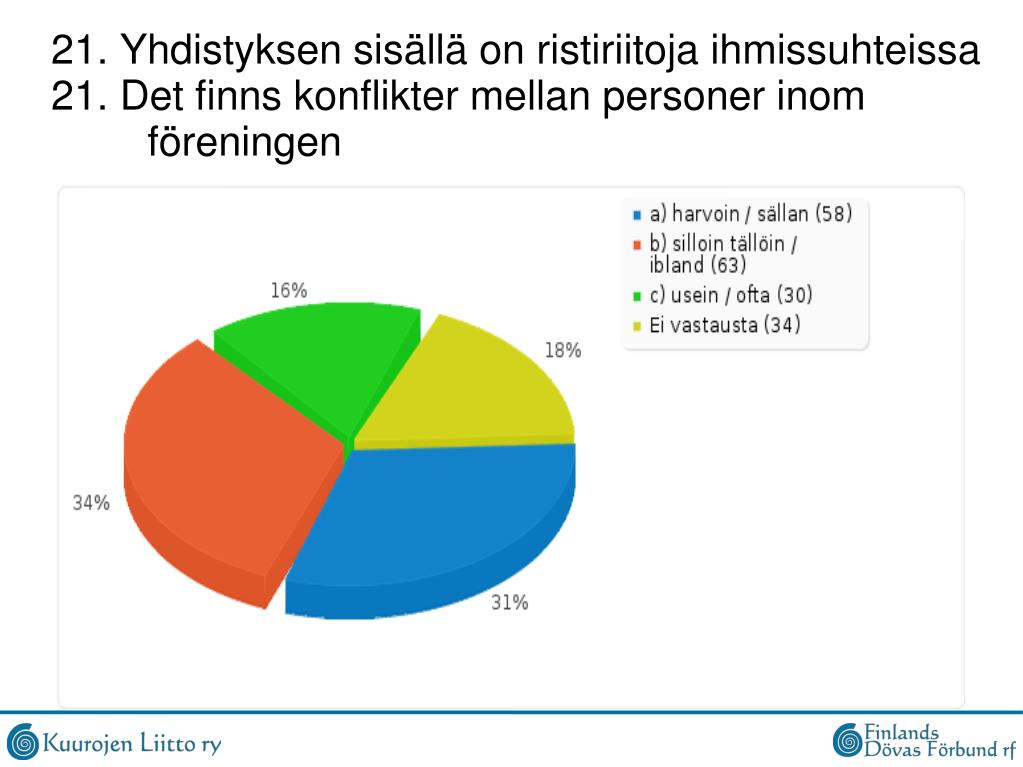 21. Yhdistyksen sisällä on ristiriitoja ihmissuhteissa
21. Det finns konflikter mellan personer inom föreningen

a) harvoin / sällan (58)
b) silloin tällöin / ibland (63)
c) usein / ofta (30)
Ei vastausta (34)

16%
18%
34%
31%

Kuurojen Liitto ry
Finlands Dövas Förbund rf